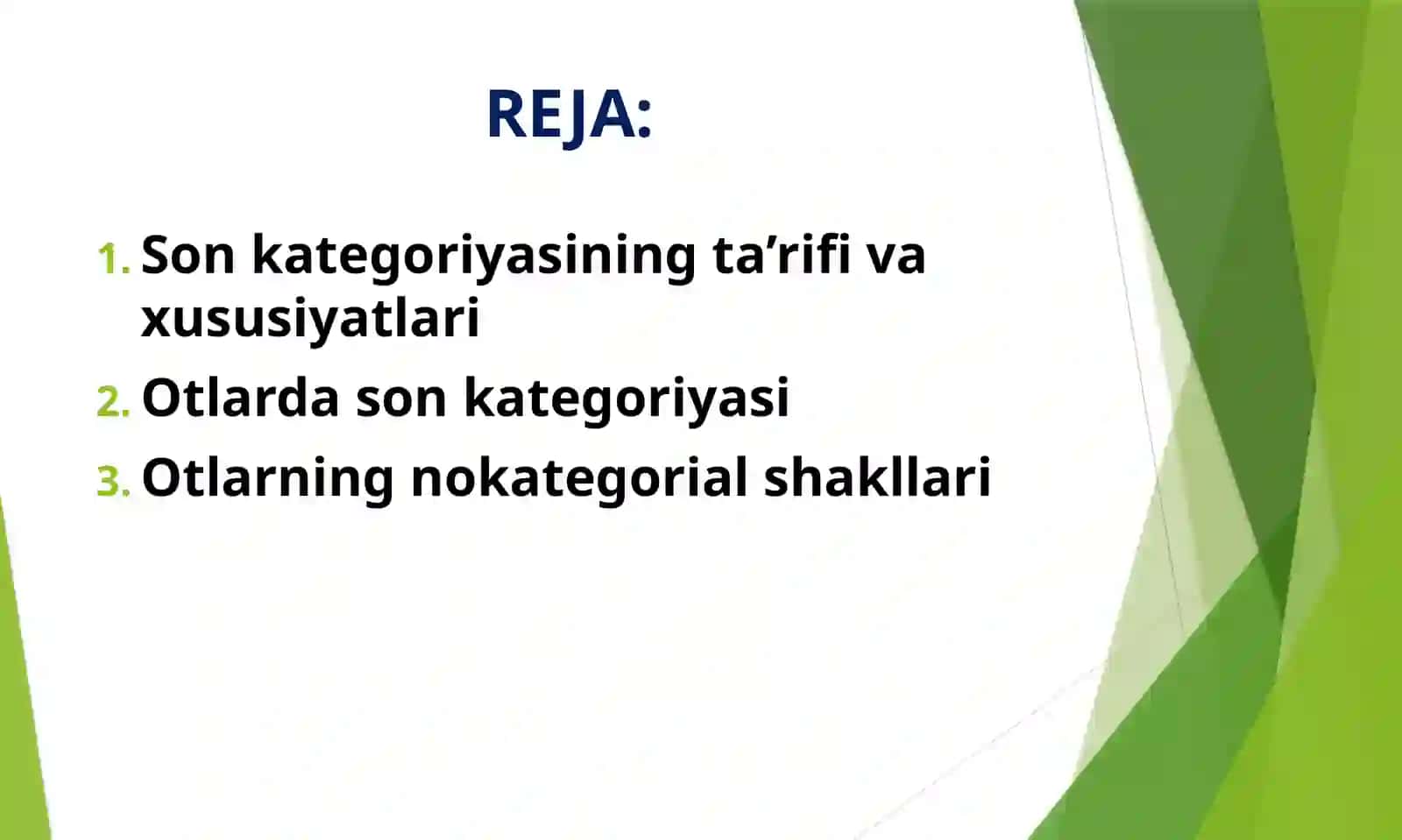 REJA:

1. Son kategoriyasining ta’rifi va xususiyatlari
2. Otlarda son kategoriyasi
3. Otlarning nokategorial shakllari